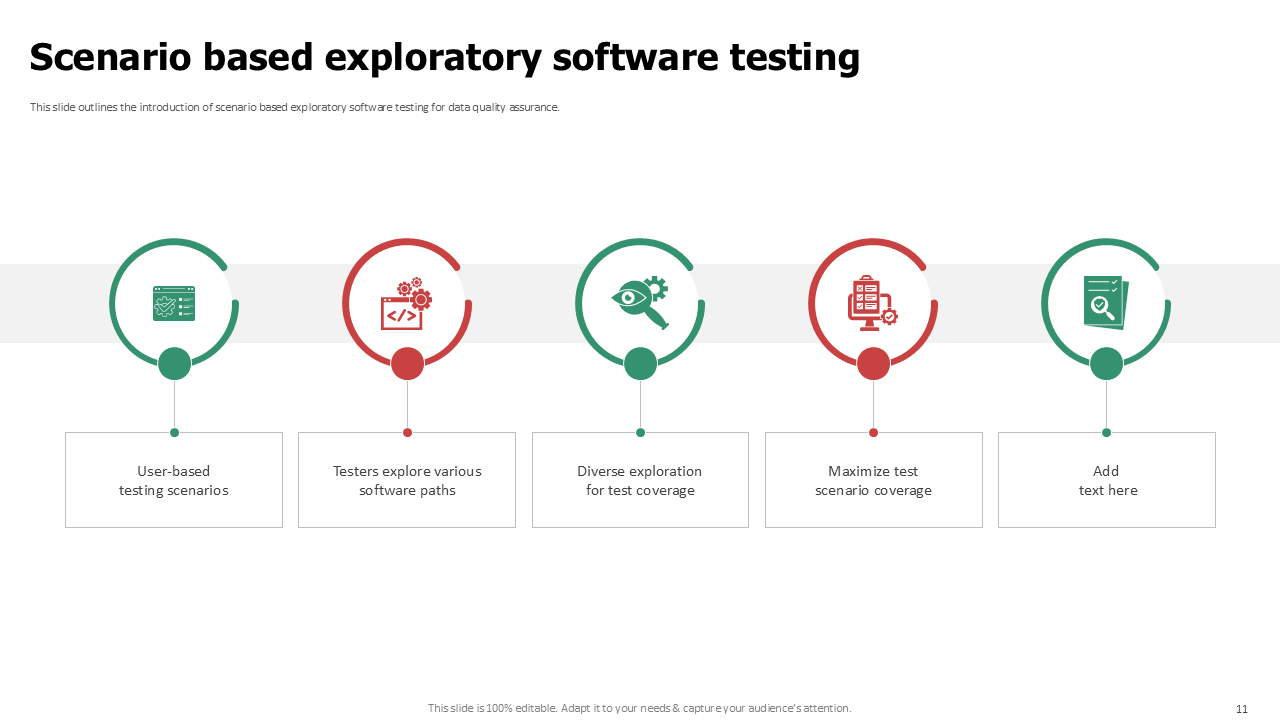 Scenario based exploratory software testing

This slide outlines the introduction of scenario based exploratory software testing for data quality assurance.

User-based testing scenarios

Testers explore various software paths

Diverse exploration for test coverage

Maximize test scenario coverage

Add text here

This slide is 100% editable. Adapt it to your needs & capture your audience's attention.

11